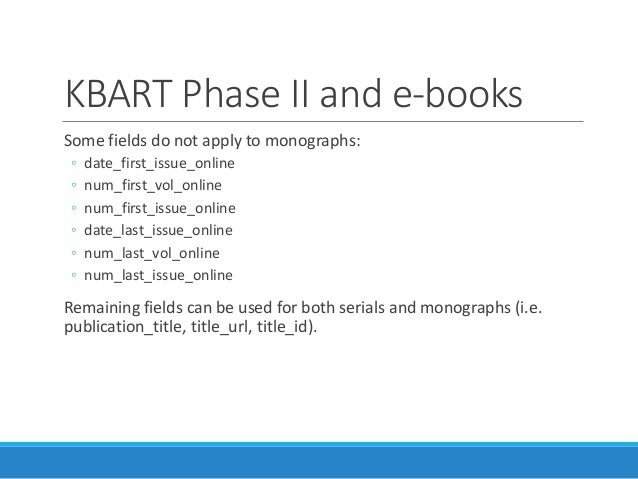 KBART Phase II and e-books

Some fields do not apply to monographs:
◦ date_first_issue_online
◦ num_first_vol_online
◦ num_first_issue_online
◦ date_last_issue_online
◦ num_last_vol_online
◦ num_last_issue_online

Remaining fields can be used for both serials and monographs (i.e. publication_title, title_url, title_id).